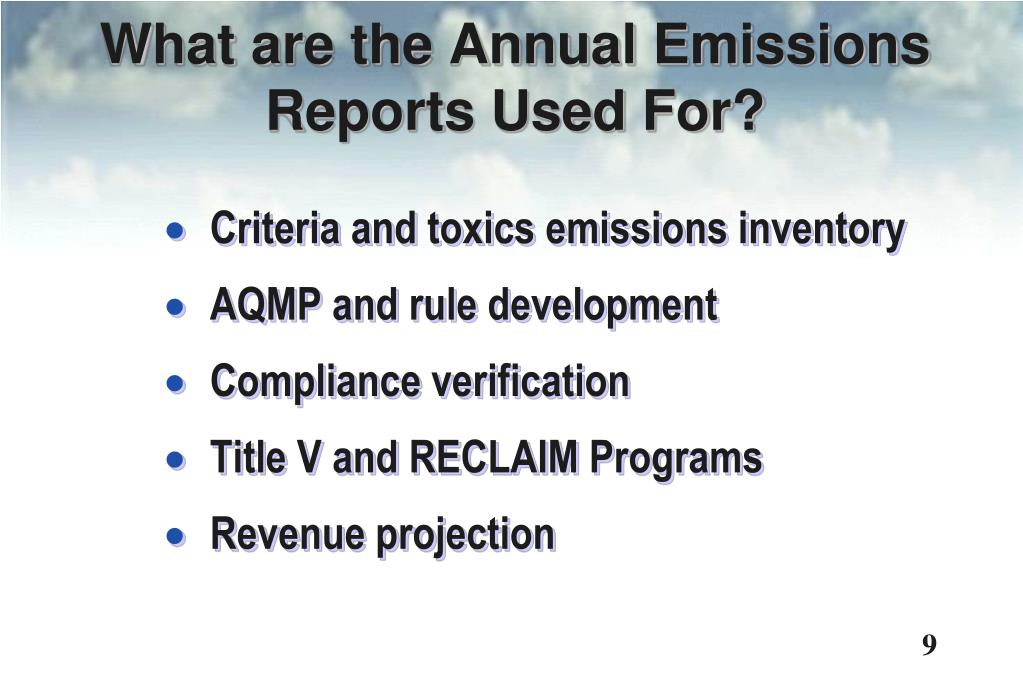 What are the Annual Emissions Reports Used For?

- Criteria and toxics emissions inventory
- AQMP and rule development
- Compliance verification
- Title V and RECLAIM Programs
- Revenue projection

9